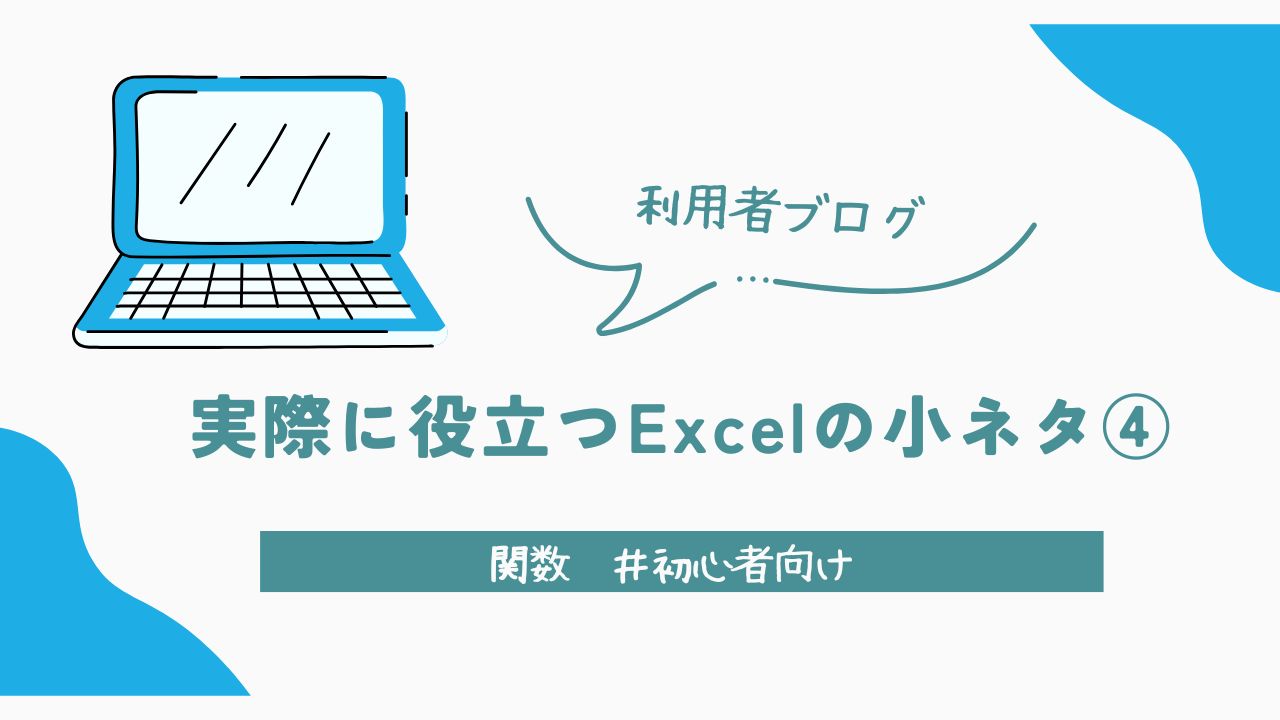 利用者ブログ

…

実際に役立つExcelの小ネタ④

関数　#初心者向け